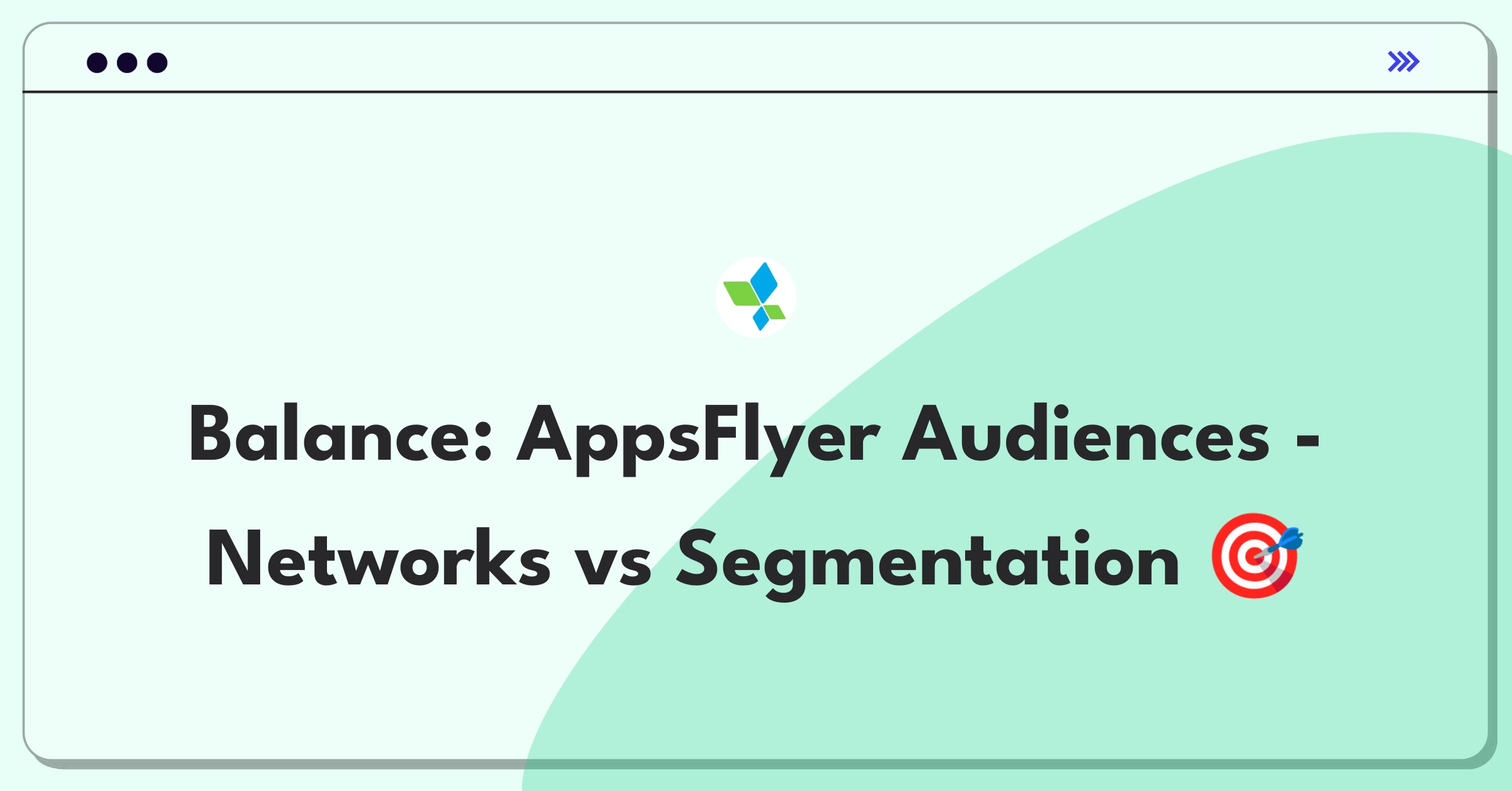 Balance: AppsFlyer Audiences - Networks vs Segmentation 🎯